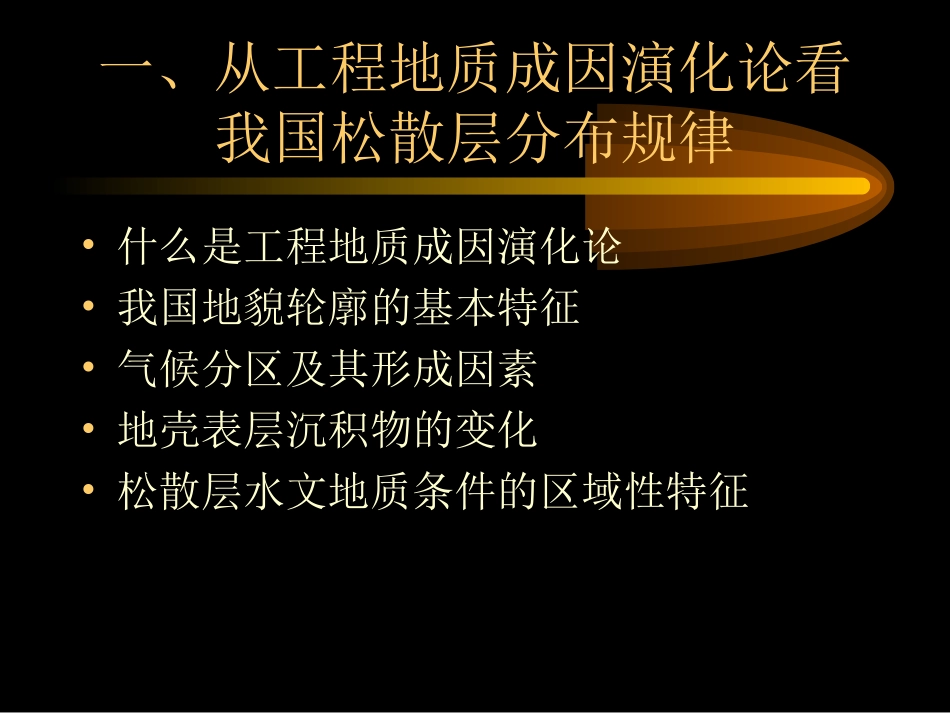 一、从工程地质成因演化论看我国松散层分布规律

• 什么是工程地质成因演化论
• 我国地貌轮廓的基本特征
• 气候分区及其形成因素
• 地壳表层沉积物的变化
• 松散层水文地质条件的区域性特征